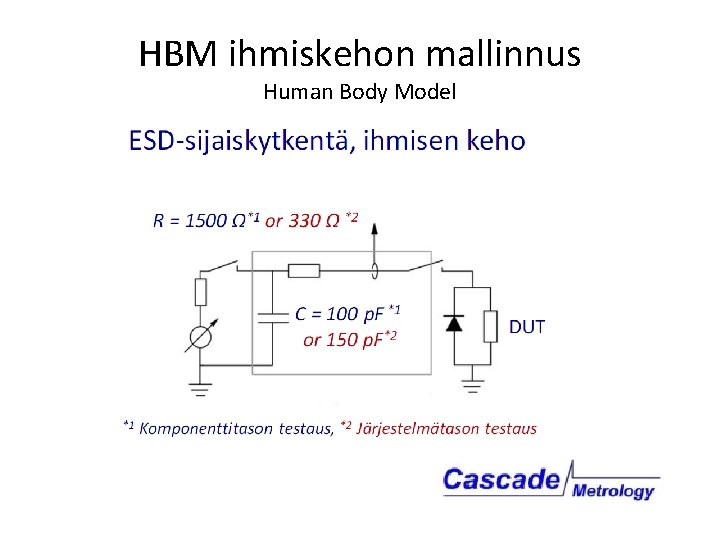 HBM ihmiskehon mallinnus
Human Body Model

ESD-sijaiskytkentä, ihmisen keho

$R = 1500\ \Omega^{*1}$ or $330\ \Omega^{*2}$

$C = 100\ pF^{*1}$
or $150\ pF^{*2}$

DUT

$^{*1}$ Komponenttitason testaus, $^{*2}$ Järjestelmätason testaus

Cascade Metrology